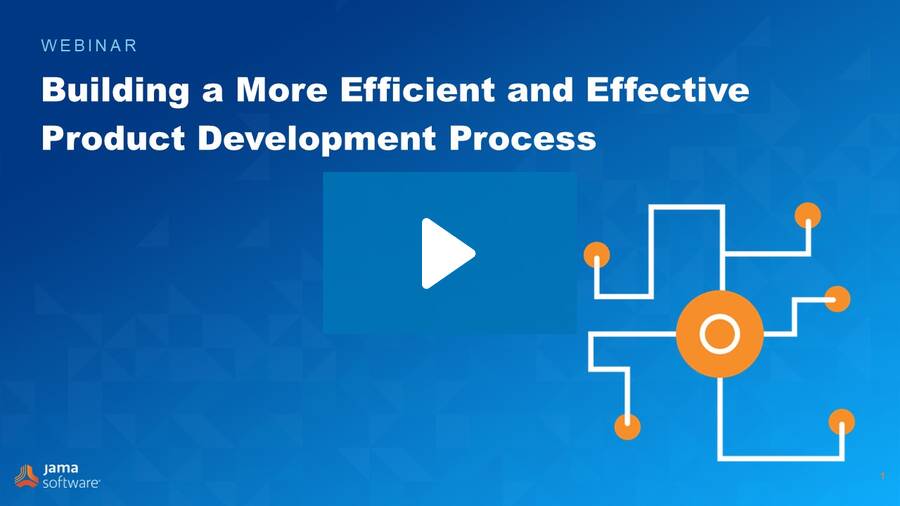 WEBINAR

Building a More Efficient and Effective Product Development Process

jama software

1